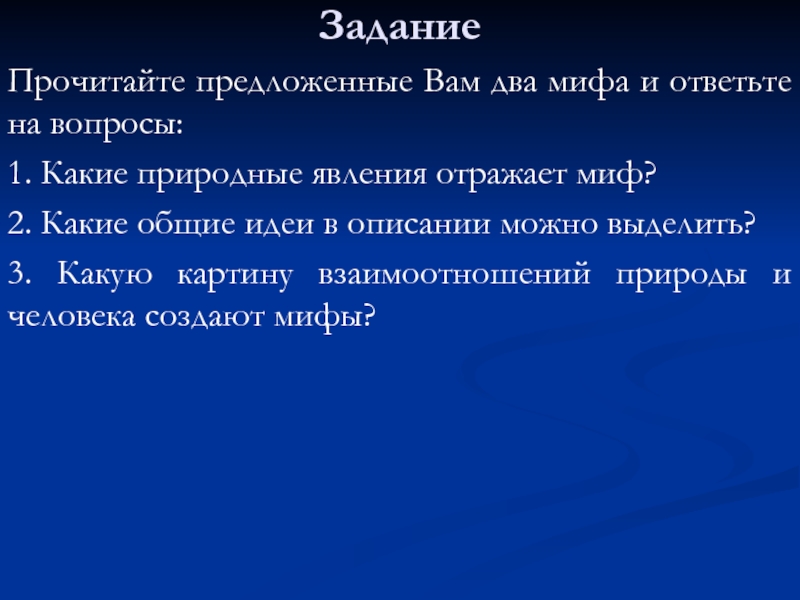 Задание

Прочитайте предложенные Вам два мифа и ответьте на вопросы:

1. Какие природные явления отражает миф?

2. Какие общие идеи в описании можно выделить?

3. Какую картину взаимоотношений природы и человека создают мифы?